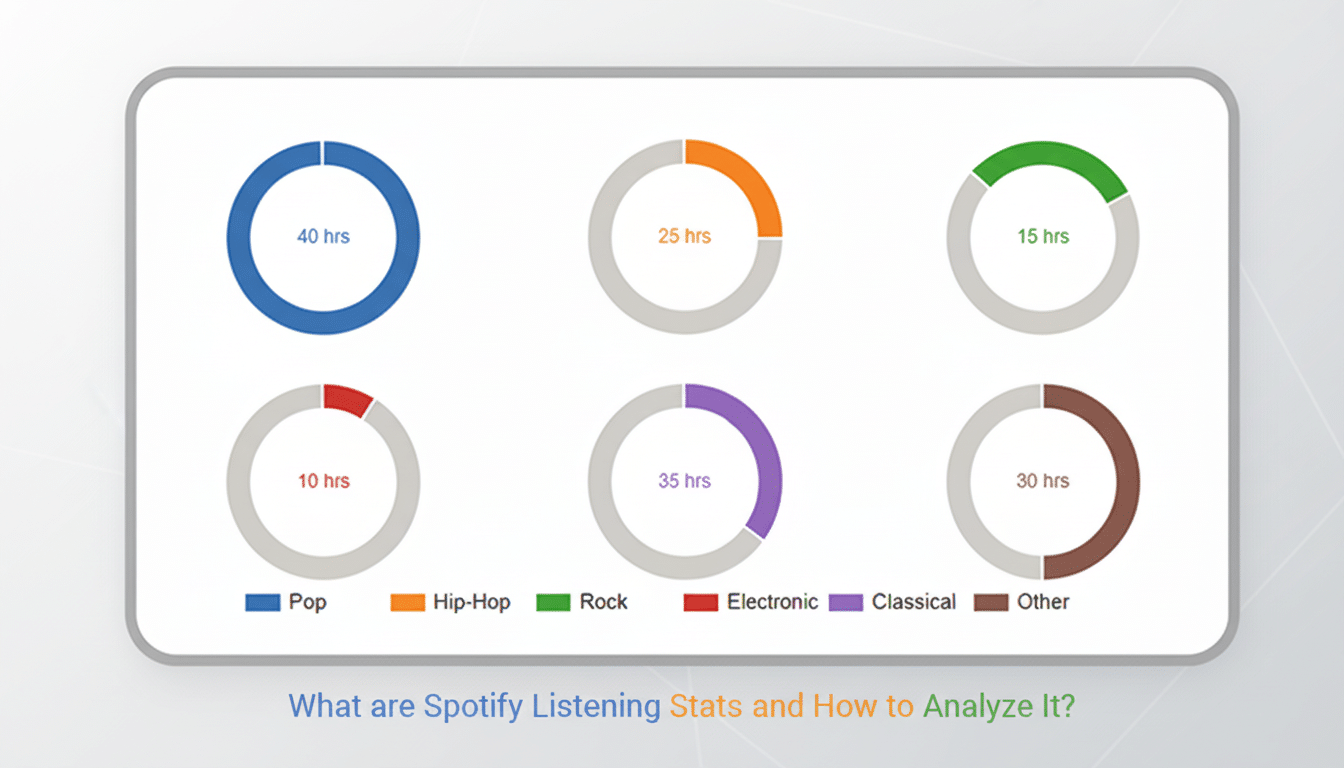 40 hrs

25 hrs

15 hrs

10 hrs

35 hrs

30 hrs

Pop Hip-Hop Rock Electronic Classical Other

What are Spotify Listening Stats and How to Analyze It?